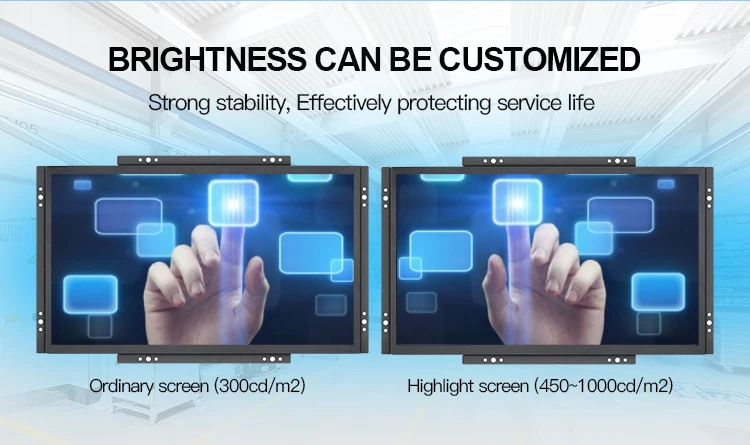 BRIGHTNESS CAN BE CUSTOMIZED

Strong stability, Effectively protecting service life

Ordinary screen (300cd/m2)

Highlight screen (450~1000cd/m2)